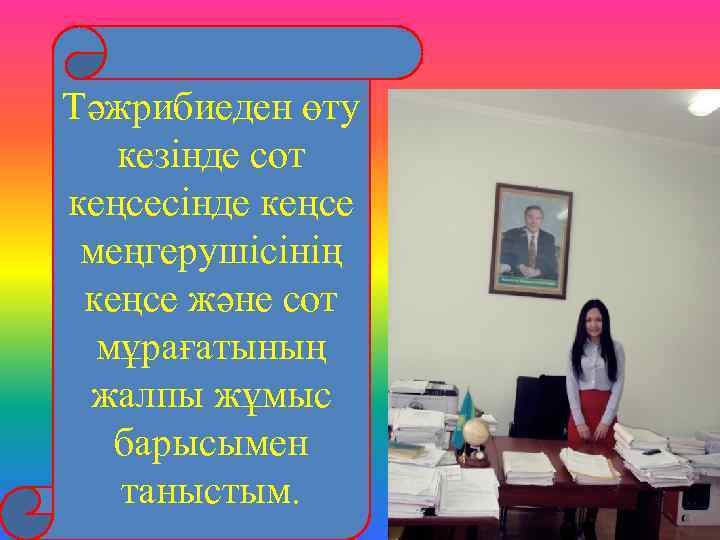 Тәжрибиеден өту кезінде сот кеңсесінде кеңсе меңгерушісінің кеңсе және сот мұрағатының жалпы жұмыс барысымен таныстым.